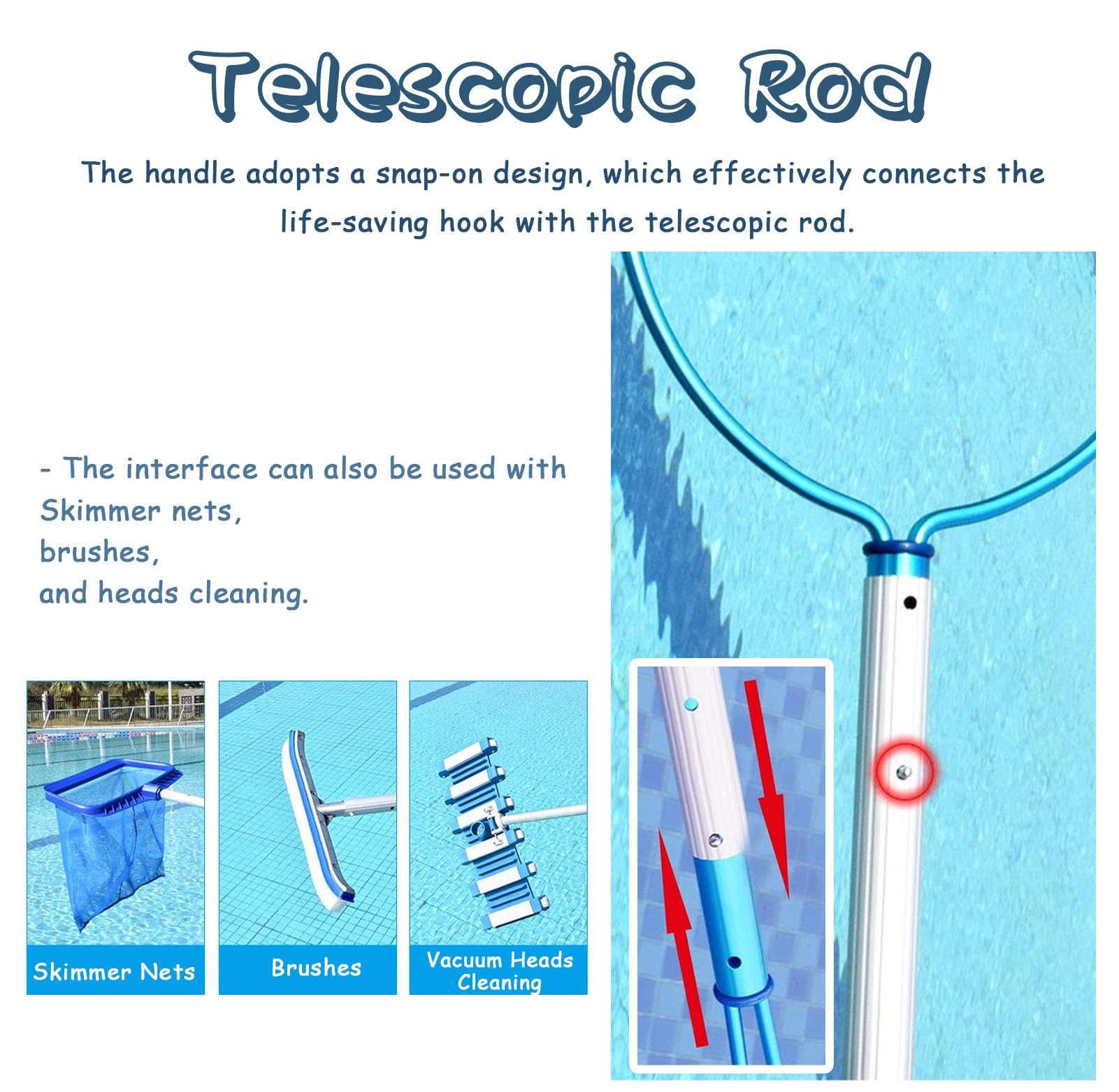 Telescopic Rod

The handle adopts a snap-on design, which effectively connects the life-saving hook with the telescopic rod.

- The interface can also be used with
Skimmer nets,
brushes,
and heads cleaning.

Skimmer Nets

Brushes

Vacuum Heads Cleaning